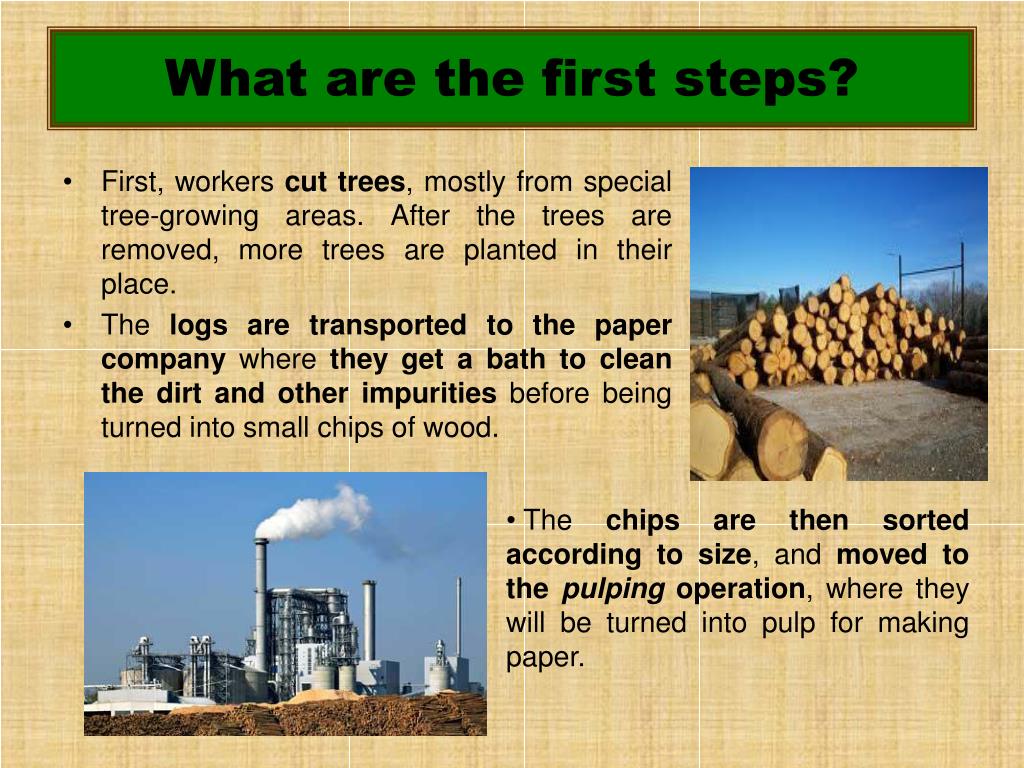 What are the first steps?

• First, workers cut trees, mostly from special tree-growing areas. After the trees are removed, more trees are planted in their place.

• The logs are transported to the paper company where they get a bath to clean the dirt and other impurities before being turned into small chips of wood.

• The chips are then sorted according to size, and moved to the pulping operation, where they will be turned into pulp for making paper.